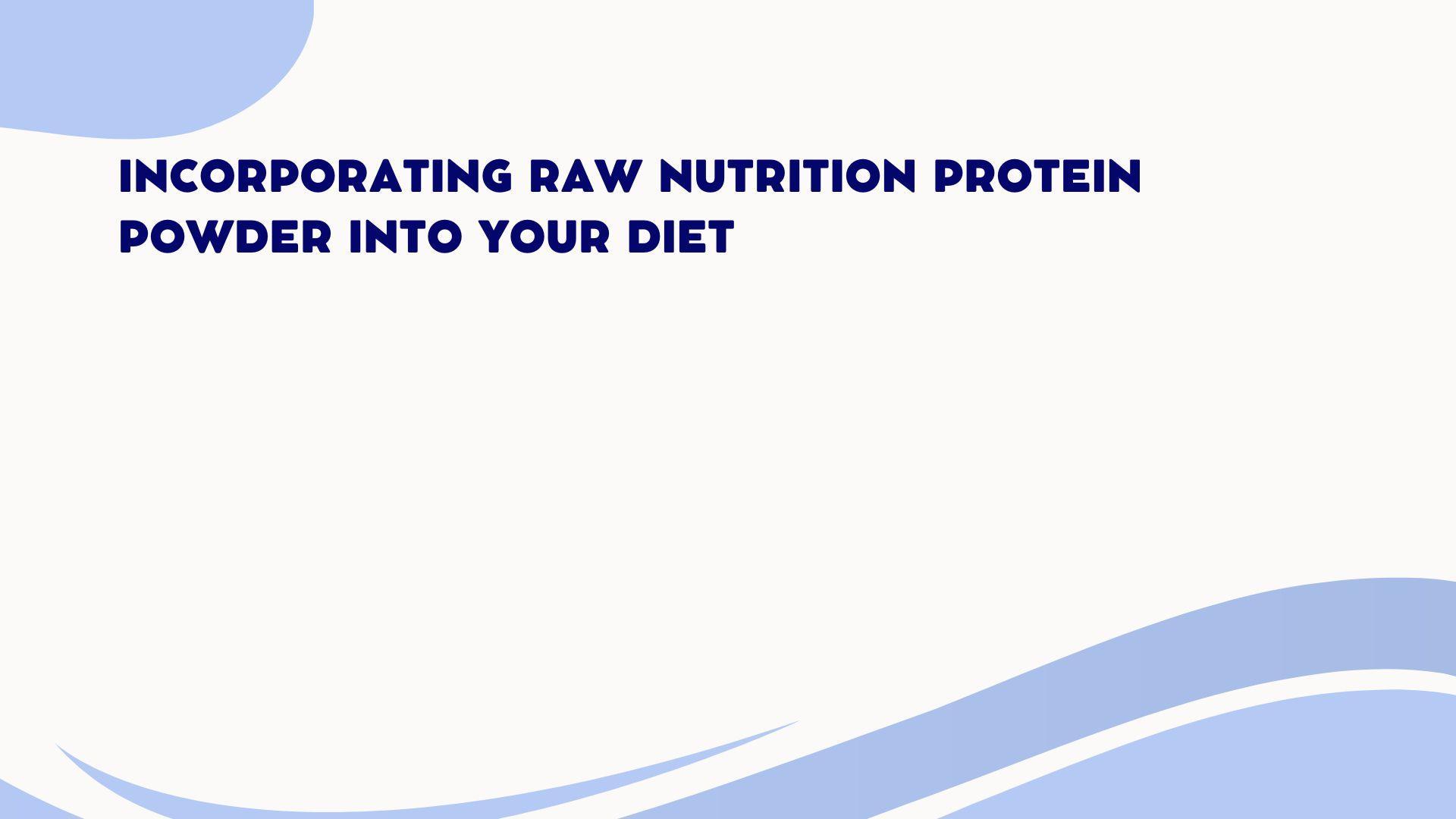 INCORPORATING RAW NUTRITION PROTEIN POWDER INTO YOUR DIET